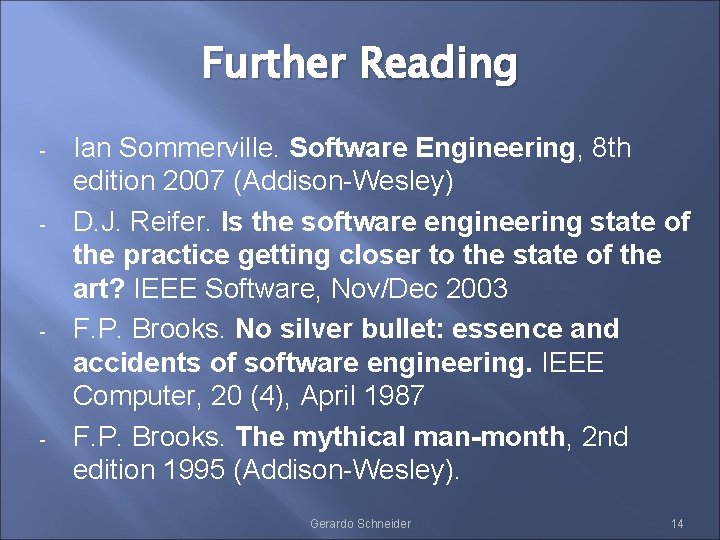 Further Reading

- Ian Sommerville. Software Engineering, 8th edition 2007 (Addison-Wesley)
- D.J. Reifer. Is the software engineering state of the practice getting closer to the state of the art? IEEE Software, Nov/Dec 2003
- F.P. Brooks. No silver bullet: essence and accidents of software engineering. IEEE Computer, 20 (4), April 1987
- F.P. Brooks. The mythical man-month, 2nd edition 1995 (Addison-Wesley).

Gerardo Schneider

14